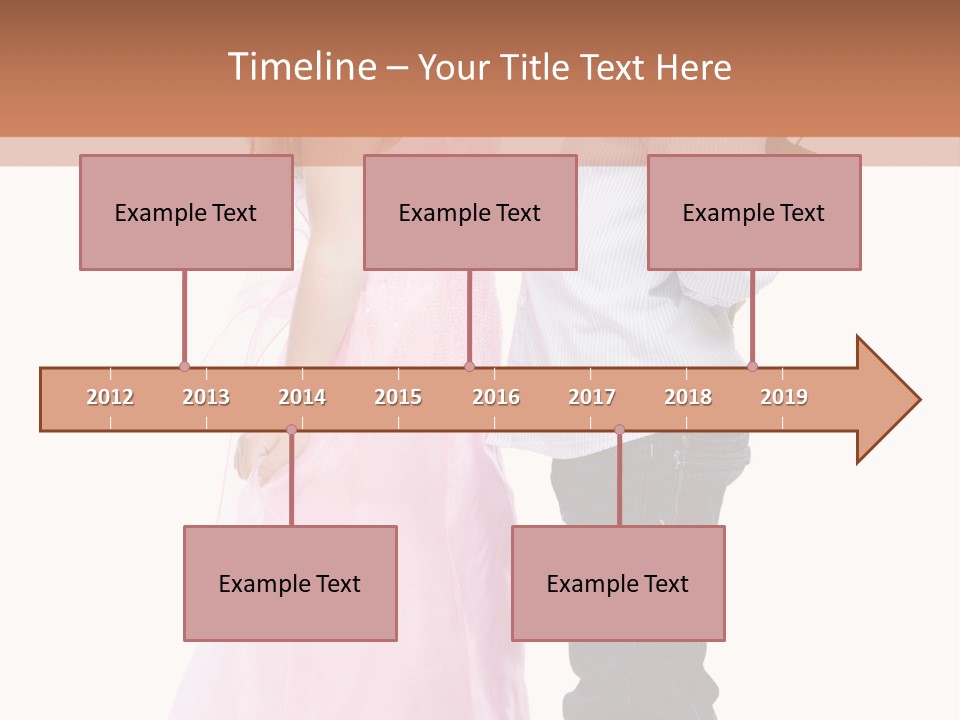 Timeline – Your Title Text Here

Example Text

Example Text

Example Text

2012 2013 2014 2015 2016 2017 2018 2019

Example Text

Example Text